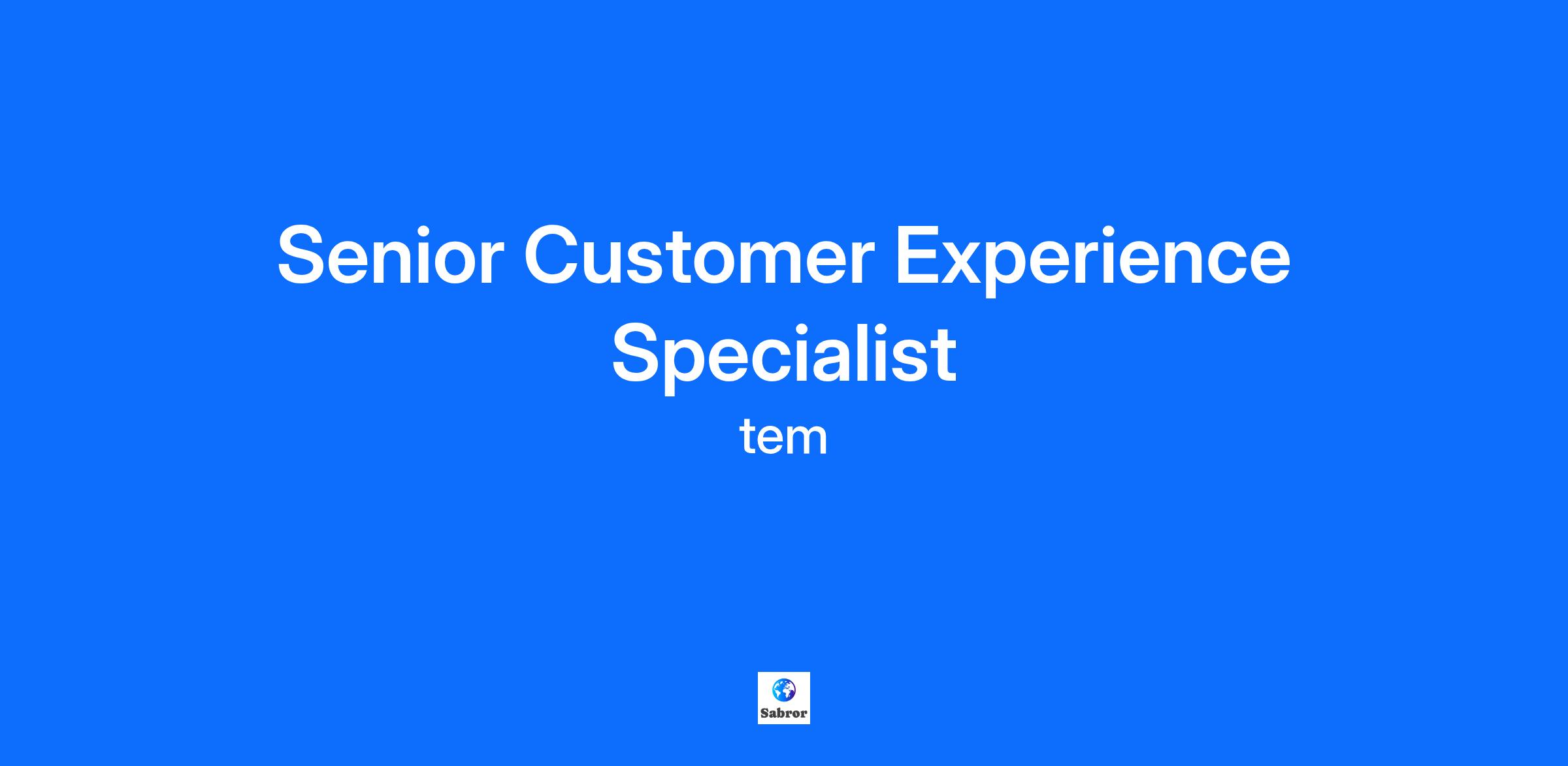 Senior Customer Experience Specialist

tem

Sabror